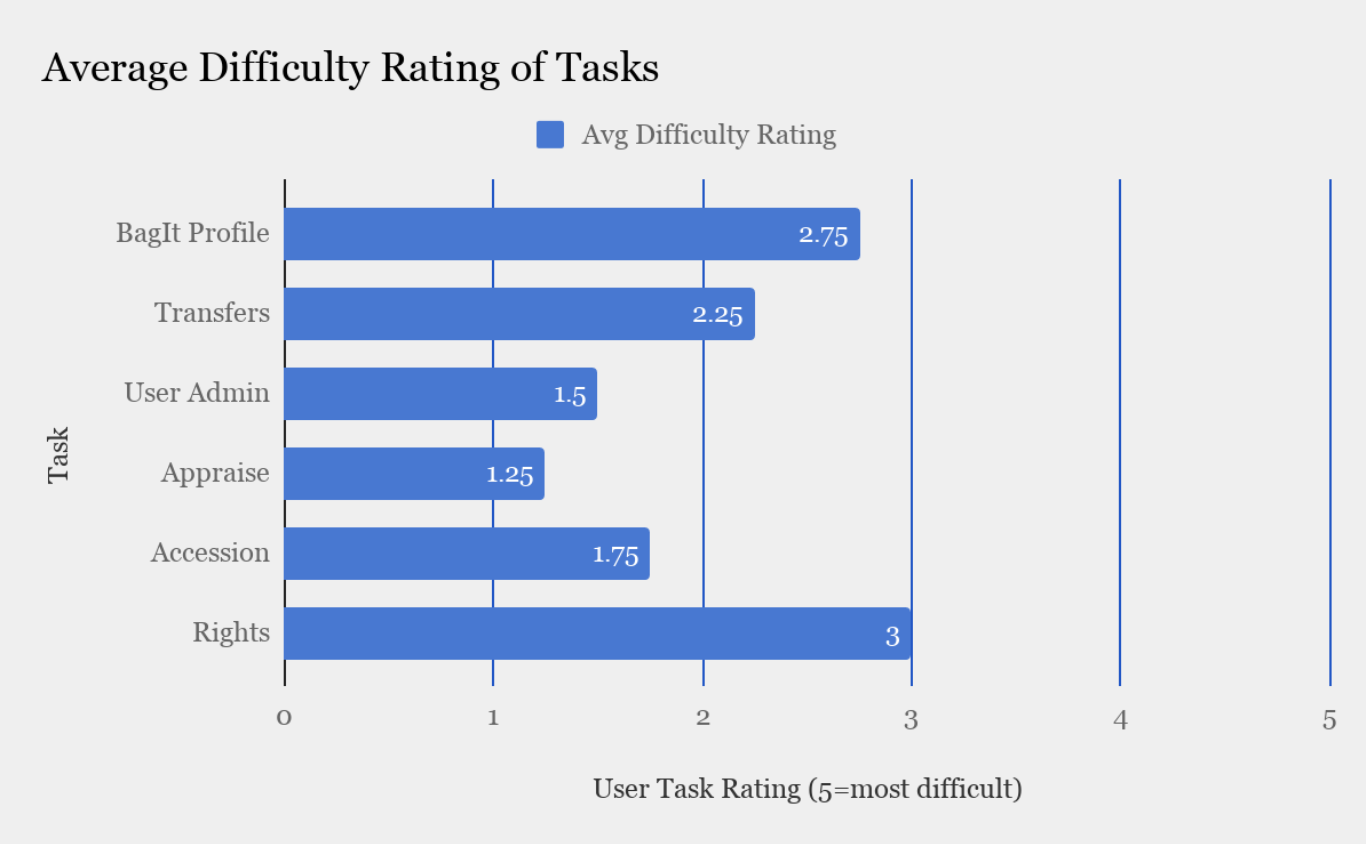 Average Difficulty Rating of Tasks

Avg Difficulty Rating

Task

BagIt Profile 2.75
Transfers 2.25
User Admin 1.5
Appraise 1.25
Accession 1.75
Rights 3

0 1 2 3 4 5

User Task Rating (5=most difficult)